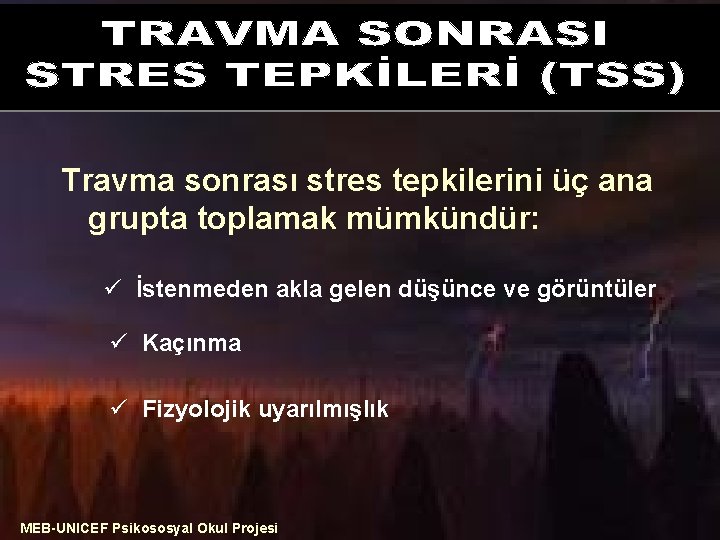 TRAVMA SONRASI STRES TEPKİLERİ (TSS)

Travma sonrası stres tepkilerini üç ana grupta toplamak mümkündür:

✓ İstenmeden akla gelen düşünce ve görüntüler

✓ Kaçınma

✓ Fizyolojik uyarılmışlık

MEB-UNICEF Psikososyal Okul Projesi